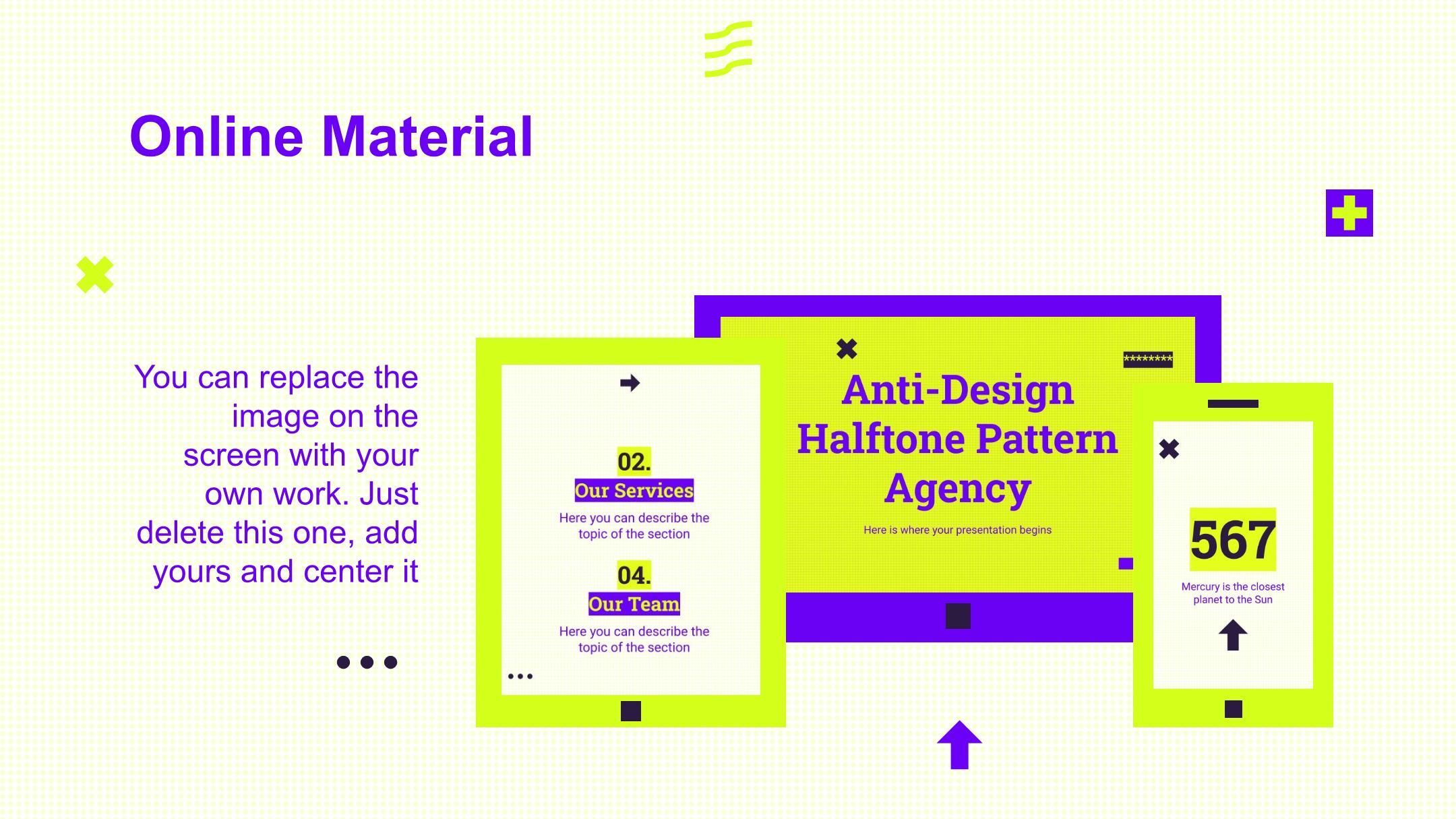 Online Material

You can replace the image on the screen with your own work. Just delete this one, add yours and center it

02.
Our Services
Here you can describe the topic of the section

04.
Our Team
Here you can describe the topic of the section

********
Anti-Design Halftone Pattern Agency
Here is where your presentation begins

567
Mercury is the closest planet to the Sun